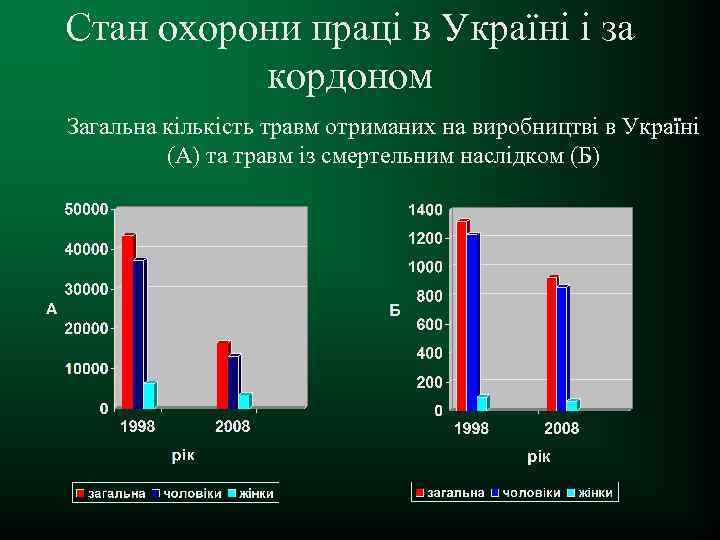 Стан охорони праці в Україні і за кордоном

Загальна кількість травм отриманих на виробництві в Україні (А) та травм із смертельним наслідком (Б)

50000
40000
30000
20000
10000
0
А
1998
2008
рік

загальна чоловіки жінки

1400
1200
1000
800
600
400
200
0
Б
1998
2008
рік

загальна чоловіки жінки